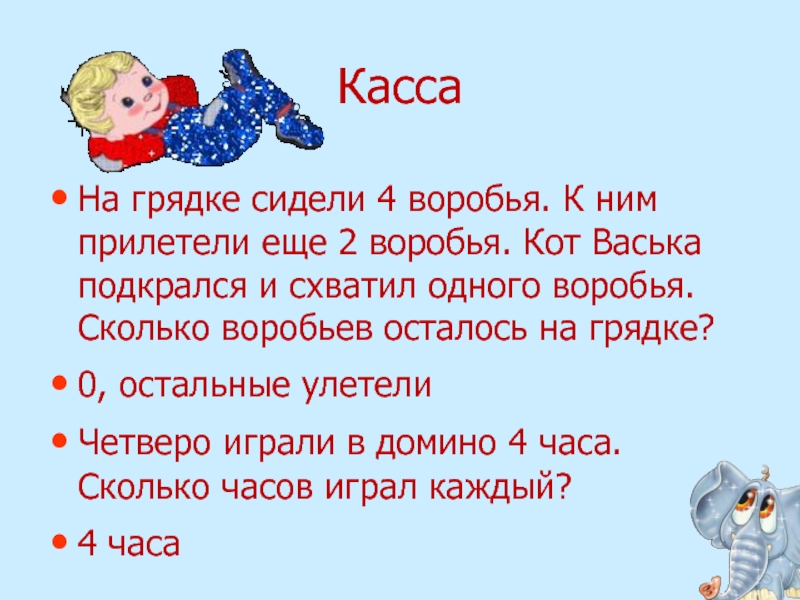 Касса

• На грядке сидели 4 воробья. К ним прилетели еще 2 воробья. Кот Васька подкрался и схватил одного воробья. Сколько воробьев осталось на грядке?

• 0, остальные улетели

• Четверо играли в домино 4 часа. Сколько часов играл каждый?

• 4 часа